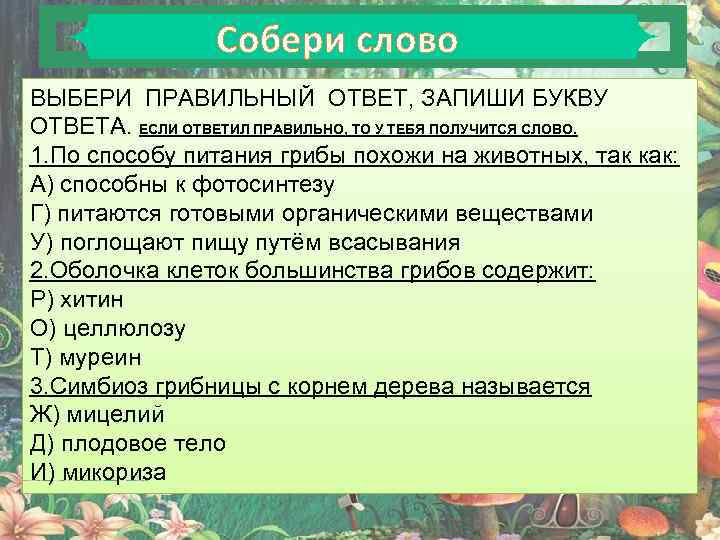 Собери слово

ВЫБЕРИ ПРАВИЛЬНЫЙ ОТВЕТ, ЗАПИШИ БУКВУ ОТВЕТА. ЕСЛИ ОТВЕТИЛ ПРАВИЛЬНО, ТО У ТЕБЯ ПОЛУЧИТСЯ СЛОВО.
1.По способу питания грибы похожи на животных, так как:
А) способны к фотосинтезу
Г) питаются готовыми органическими веществами
У) поглощают пищу путём всасывания
2.Оболочка клеток большинства грибов содержит:
Р) хитин
О) целлюлозу
Т) муреин
3.Симбиоз грибницы с корнем дерева называется
Ж) мицелий
Д) плодовое тело
И) микориза